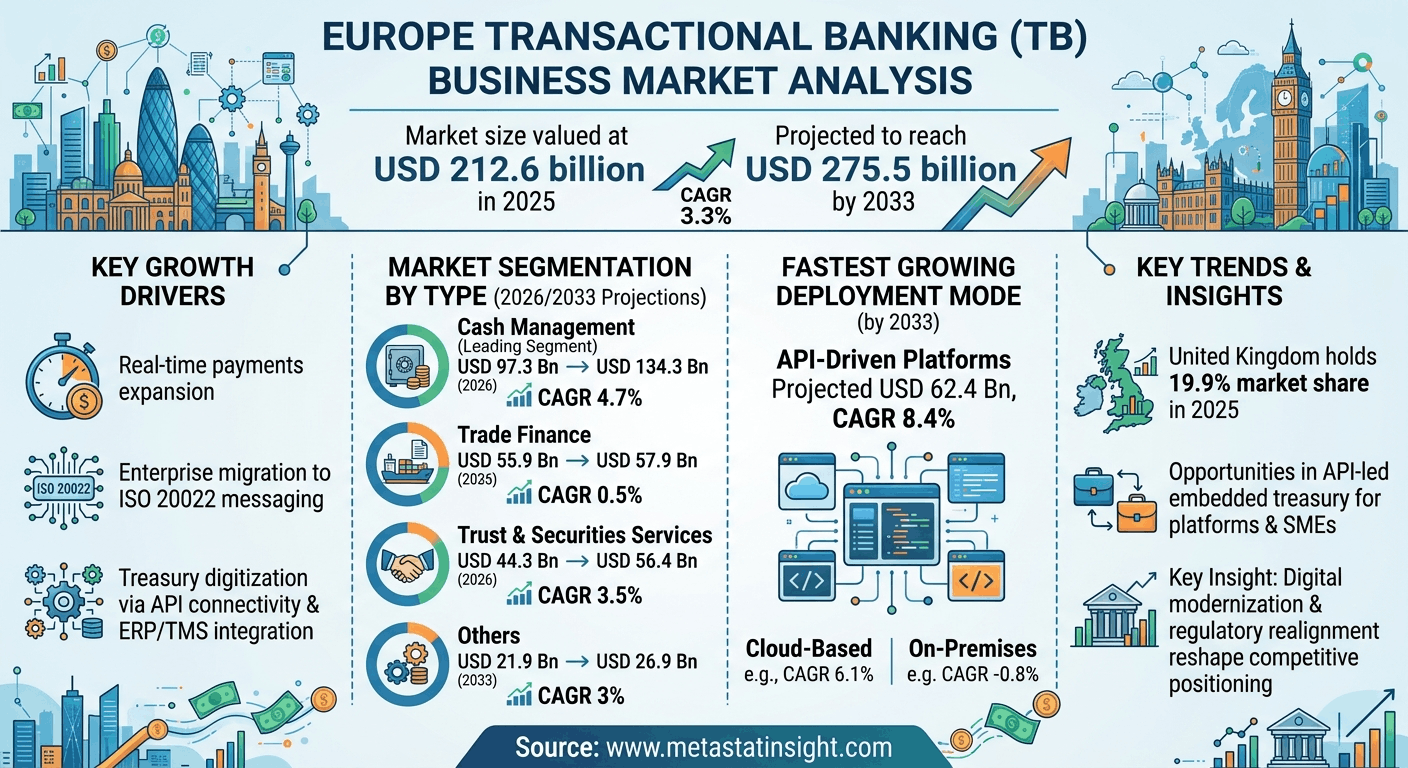 EUROPE TRANSACTIONAL BANKING (TB) BUSINESS MARKET ANALYSIS

Market size valued at
USD 212.6 billion
in 2025

CAGR
3.3%

Projected to reach
USD 275.5 billion
by 2033

KEY GROWTH DRIVERS

Real-time payments expansion

ISO 20022

Enterprise migration to ISO 20022 messaging

Treasury digitization via API connectivity & ERP/TMS integration

MARKET SEGMENTATION BY TYPE (2026/2033 Projections)

Cash Management
(Leading Segment)
USD 97.3 Bn → USD 134.3 Bn
(2026)
CAGR 4.7%

Trade Finance
USD 55.9 Bn → USD 57.9 Bn
(2025)
CAGR 0.5%

Trust & Securities Services
USD 44.3 Bn → USD 56.4 Bn
(2026)
CAGR 3.5%

Others
USD 21.9 Bn → USD 26.9 Bn
(2033)
CAGR 3%

FASTEST GROWING DEPLOYMENT MODE
(by 2033)

API-Driven Platforms
Projected USD 62.4 Bn,
CAGR 8.4%

Cloud-Based
e.g., CAGR 6.1%

On-Premises
e.g. CAGR -0.8%

KEY TRENDS & INSIGHTS

United Kingdom holds 19.9% market share in 2025

Opportunities in API-led embedded treasury for platforms & SMEs

Key Insight: Digital modernization & regulatory realignment reshape competitive positioning

Source: www.metastatinsight.com